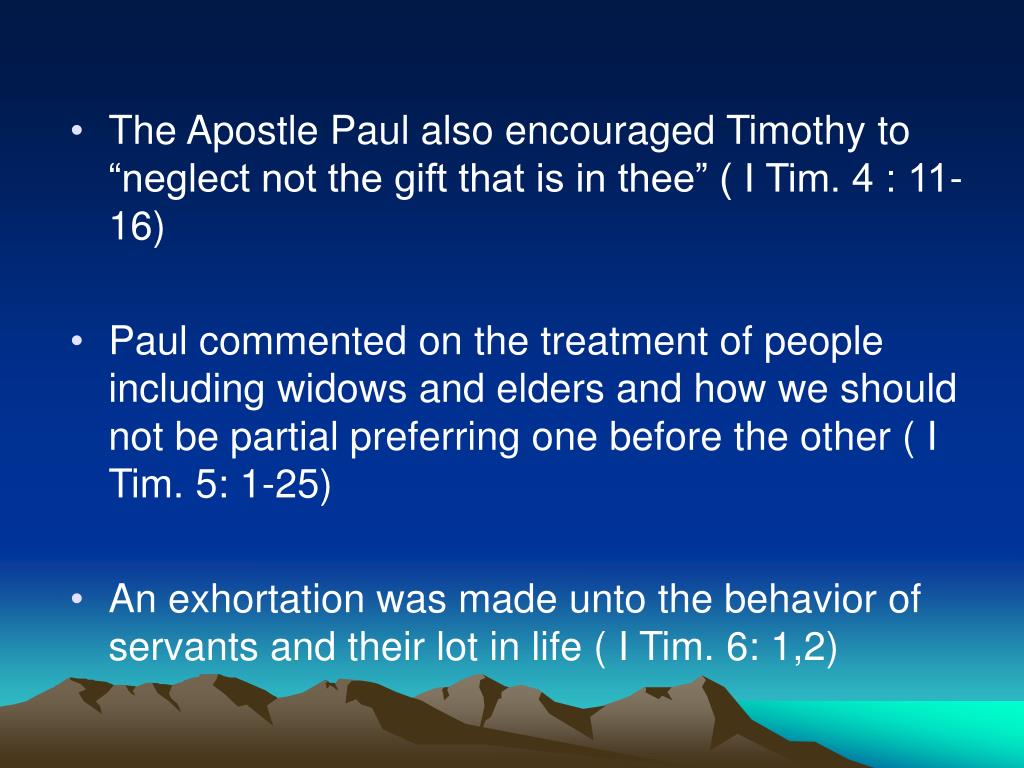 • The Apostle Paul also encouraged Timothy to “neglect not the gift that is in thee” ( I Tim. 4 : 11-16)

• Paul commented on the treatment of people including widows and elders and how we should not be partial preferring one before the other ( I Tim. 5: 1-25)

• An exhortation was made unto the behavior of servants and their lot in life ( I Tim. 6: 1,2)